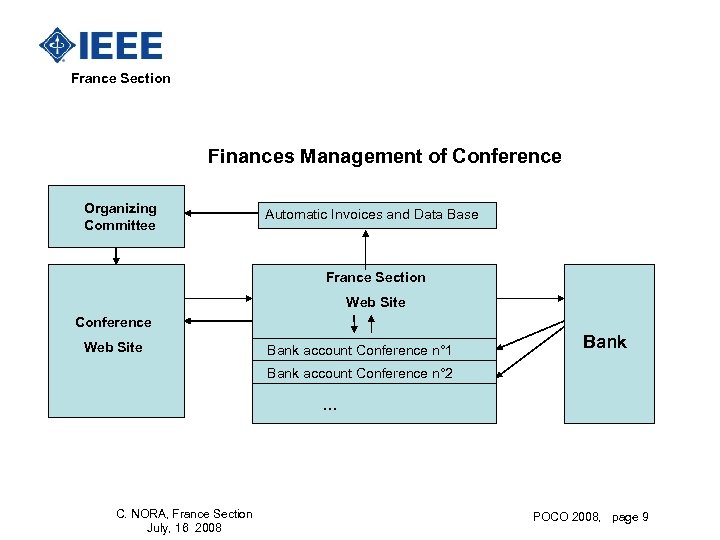 IEEE
France Section

Finances Management of Conference

Organizing Committee

Automatic Invoices and Data Base

Conference Web Site

France Section Web Site

Bank account Conference n°1

Bank account Conference n°2

...

Bank

C. NORA, France Section
July, 16 2008

POCO 2008, page 9